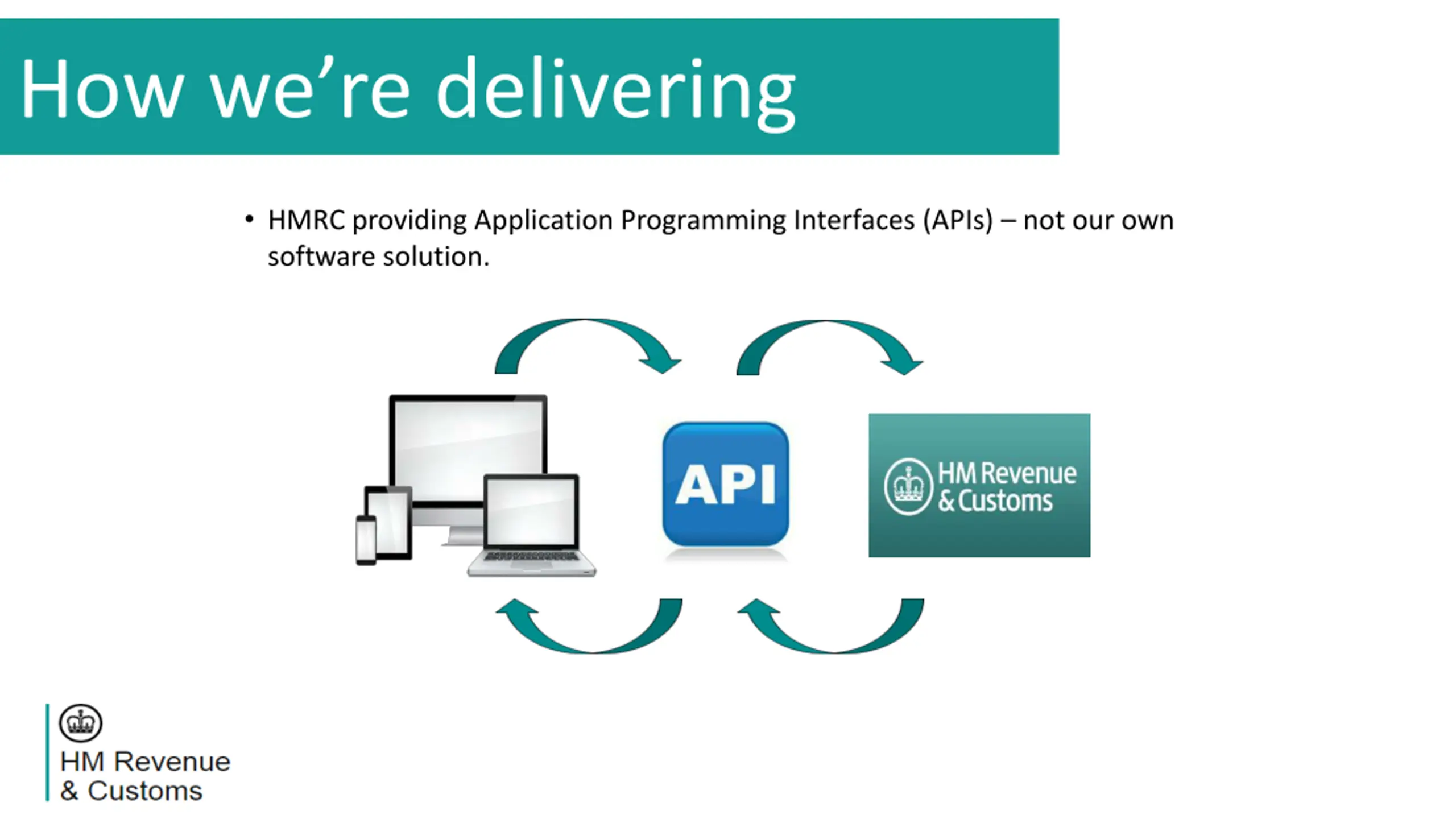 How we’re delivering

• HMRC providing Application Programming Interfaces (APIs) – not our own software solution.

API

HM Revenue & Customs

HM Revenue & Customs